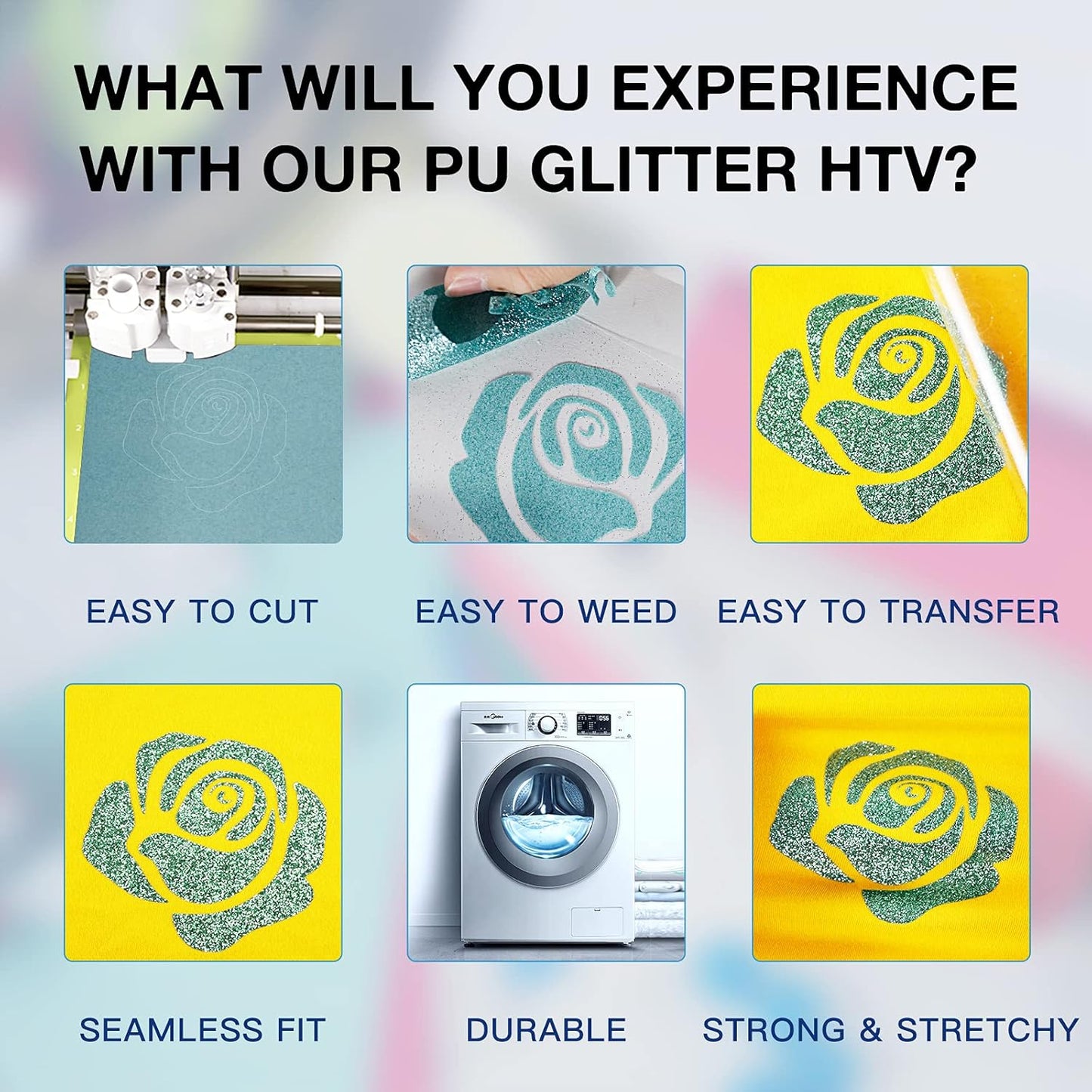 WHAT WILL YOU EXPERIENCE WITH OUR PU GLITTER HTV?

EASY TO CUT

EASY TO WEED

EASY TO TRANSFER

SEAMLESS FIT

DURABLE

STRONG & STRETCHY